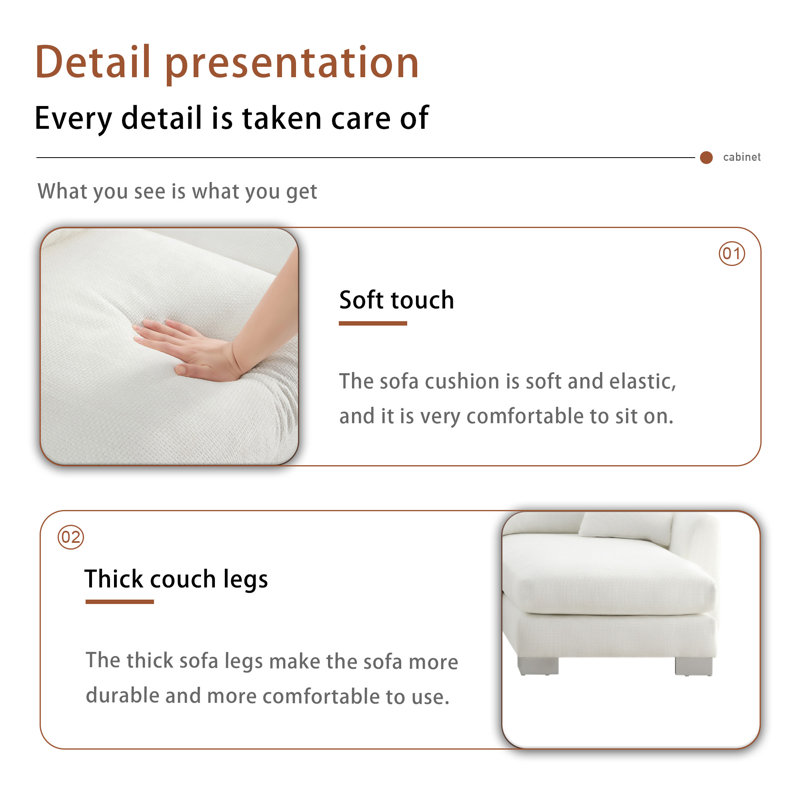 Detail presentation

Every detail is taken care of

cabinet

What you see is what you get

01

Soft touch

The sofa cushion is soft and elastic, and it is very comfortable to sit on.

02

Thick couch legs

The thick sofa legs make the sofa more durable and more comfortable to use.